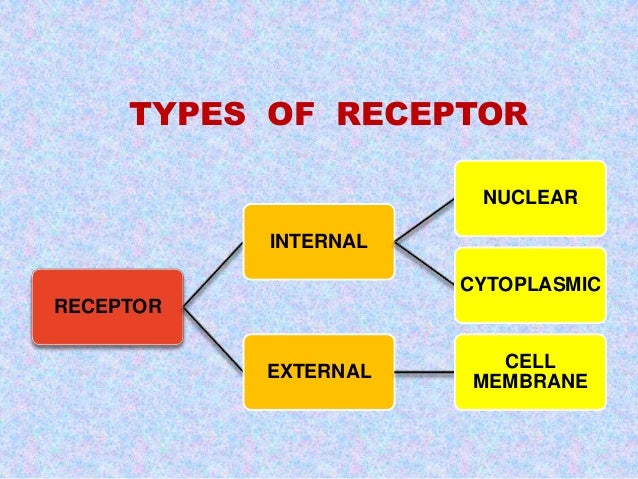 TYPES OF RECEPTOR

RECEPTOR

INTERNAL

EXTERNAL

NUCLEAR

CYTOPLASMIC

CELL MEMBRANE